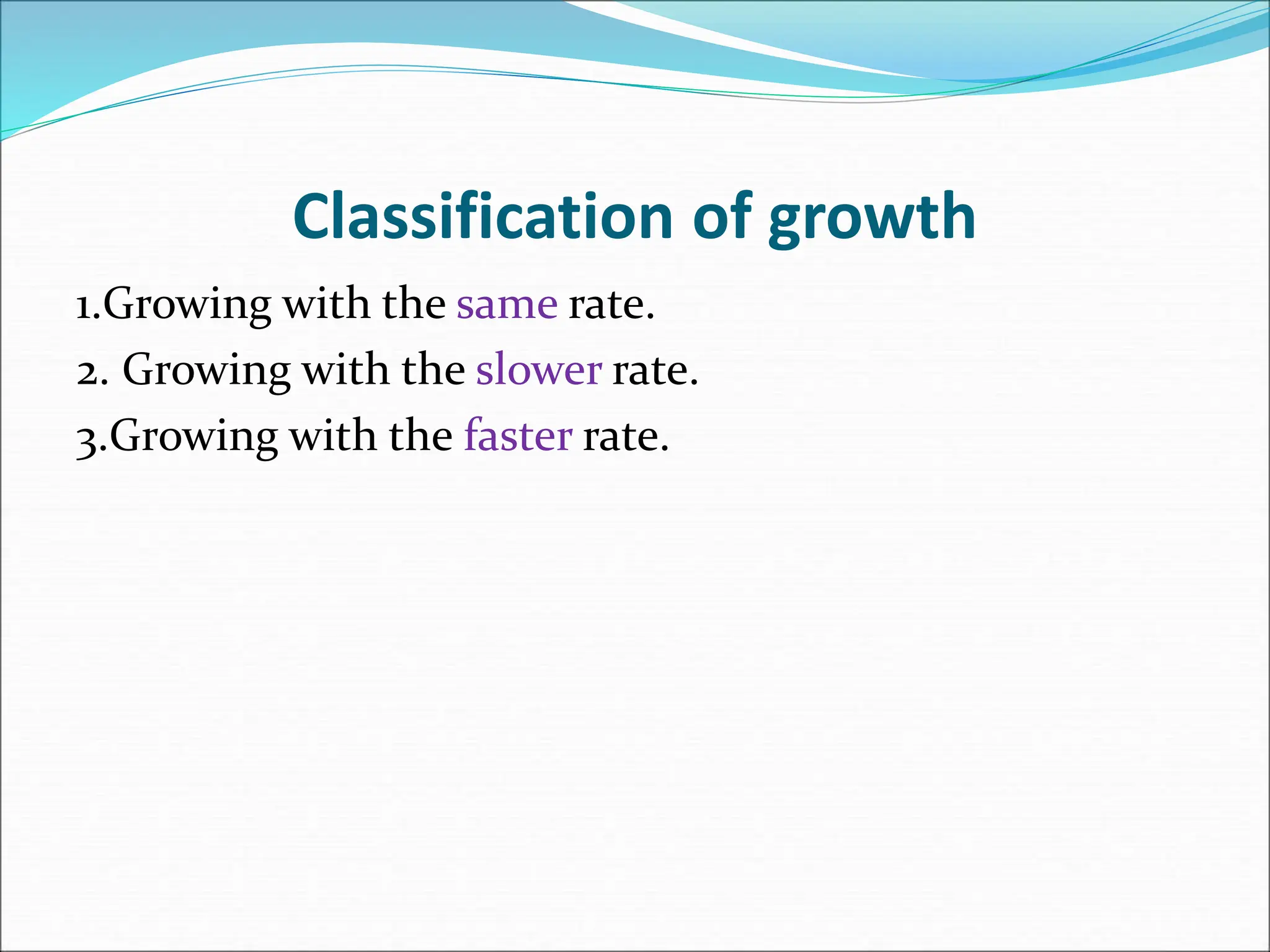 Classification of growth

1.Growing with the same rate.

2. Growing with the slower rate.

3.Growing with the faster rate.